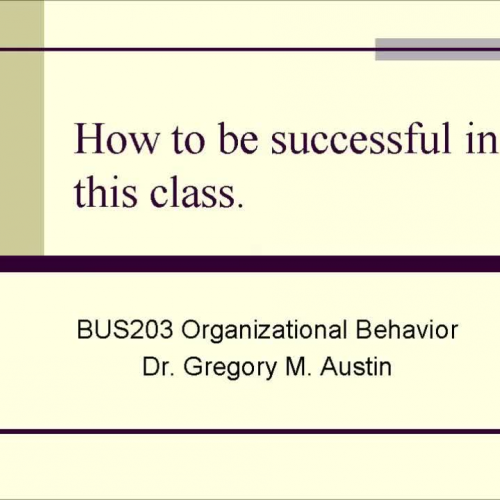 How to be successful in this class.

BUS203 Organizational Behavior
Dr. Gregory M. Austin